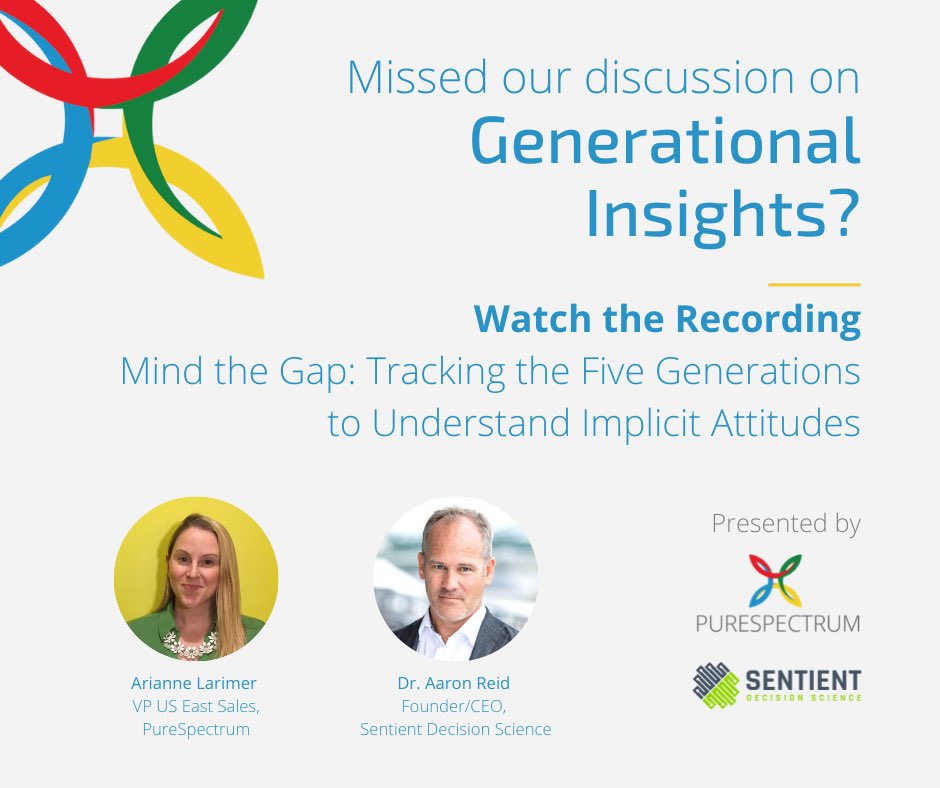 Missed our discussion on
Generational Insights?

Watch the Recording
Mind the Gap: Tracking the Five Generations to Understand Implicit Attitudes

Arianne Larimer
VP US East Sales,
PureSpectrum

Dr. Aaron Reid
Founder/CEO,
Sentient Decision Science

Presented by

PURESPECTRUM

SENTIENT
DECISION SCIENCE